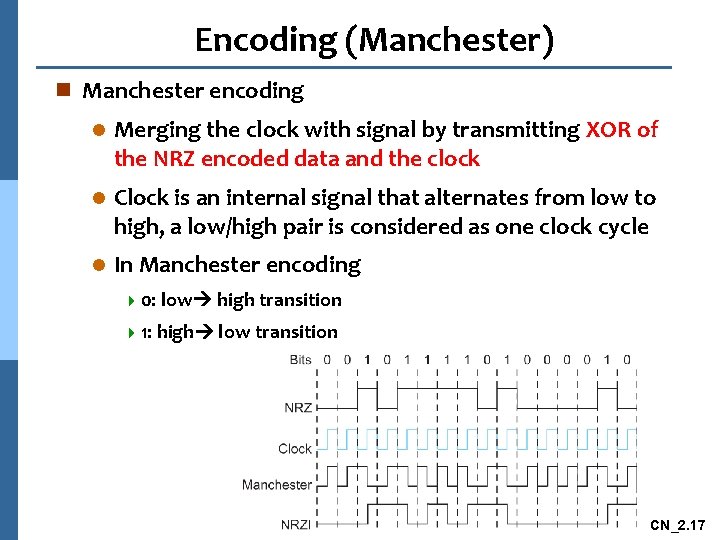 Encoding (Manchester)

Manchester encoding

Merging the clock with signal by transmitting XOR of the NRZ encoded data and the clock

Clock is an internal signal that alternates from low to high, a low/high pair is considered as one clock cycle

In Manchester encoding

0: low→ high transition

1: high→ low transition

Bits 0 0 1 0 1 1 1 1 0 1 0 0 0 0 1 0

NRZ

Clock

Manchester

NRZI

CN_2.17